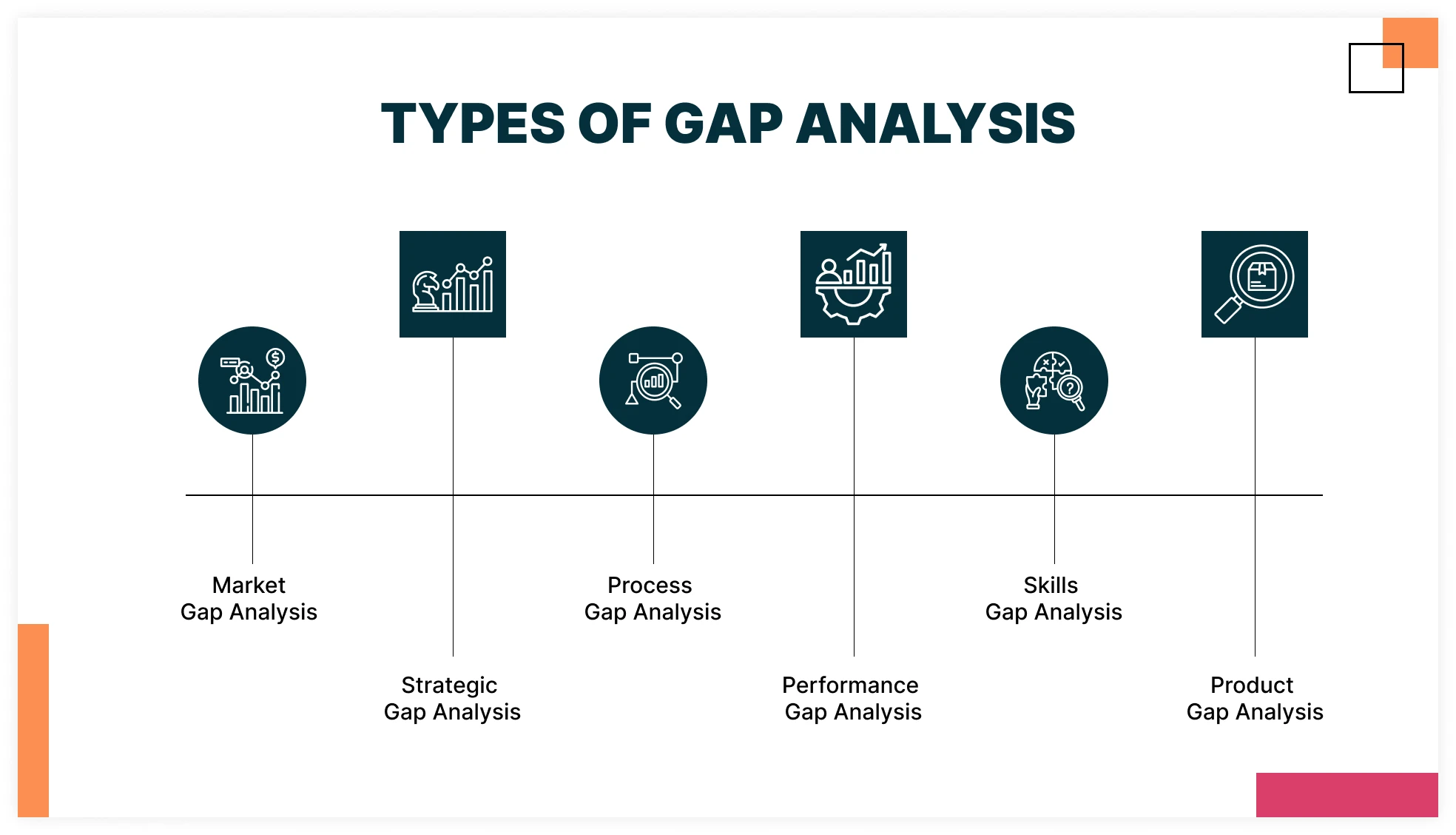 TYPES OF GAP ANALYSIS

Market
Gap Analysis

Strategic
Gap Analysis

Process
Gap Analysis

Performance
Gap Analysis

Skills
Gap Analysis

Product
Gap Analysis